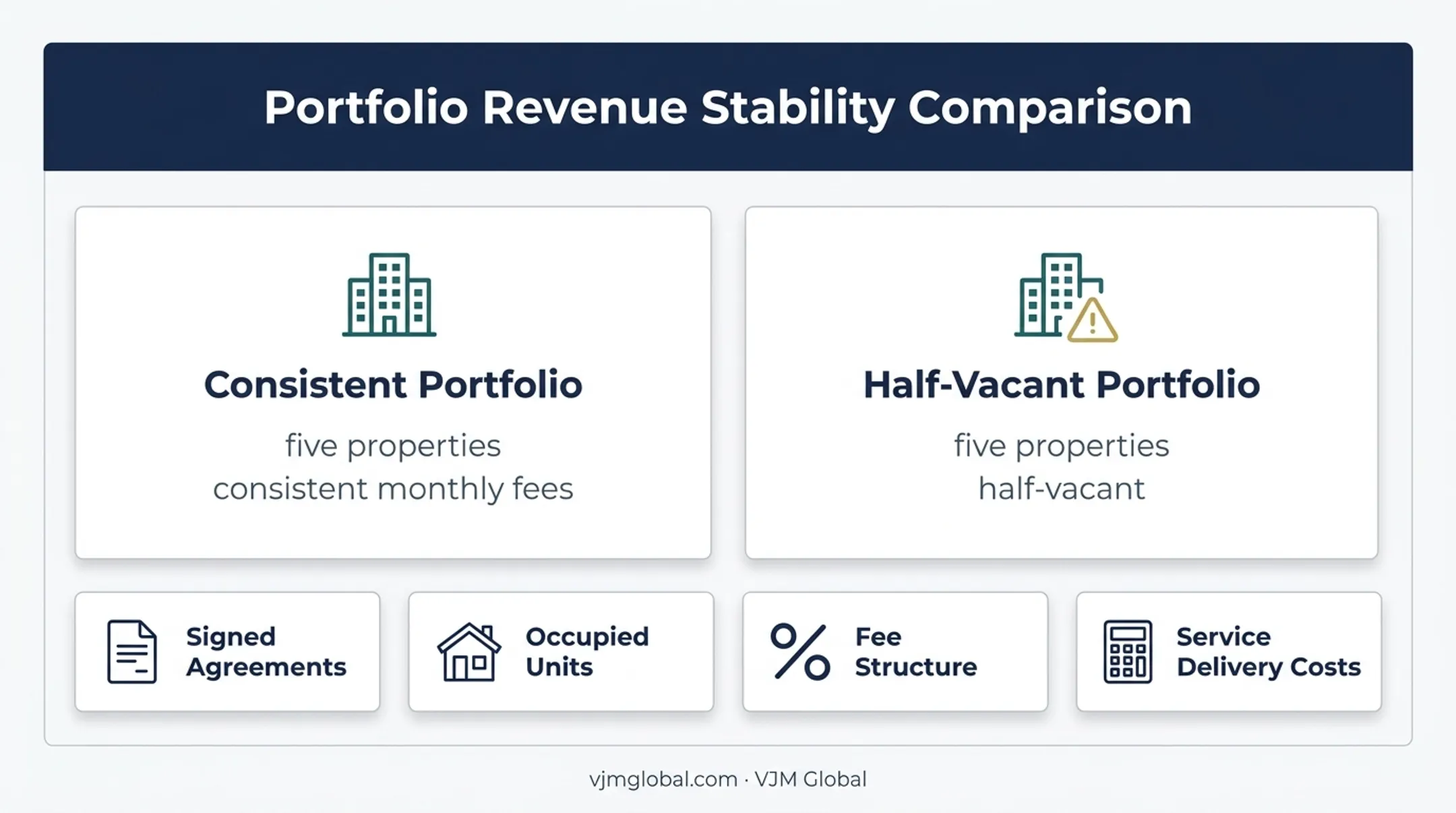 Portfolio Revenue Stability Comparison

Consistent Portfolio

five properties
consistent monthly fees

Half-Vacant Portfolio

five properties
half-vacant

Signed Agreements

Occupied Units

Fee Structure

Service Delivery Costs

vjmglobal.com · VJM Global